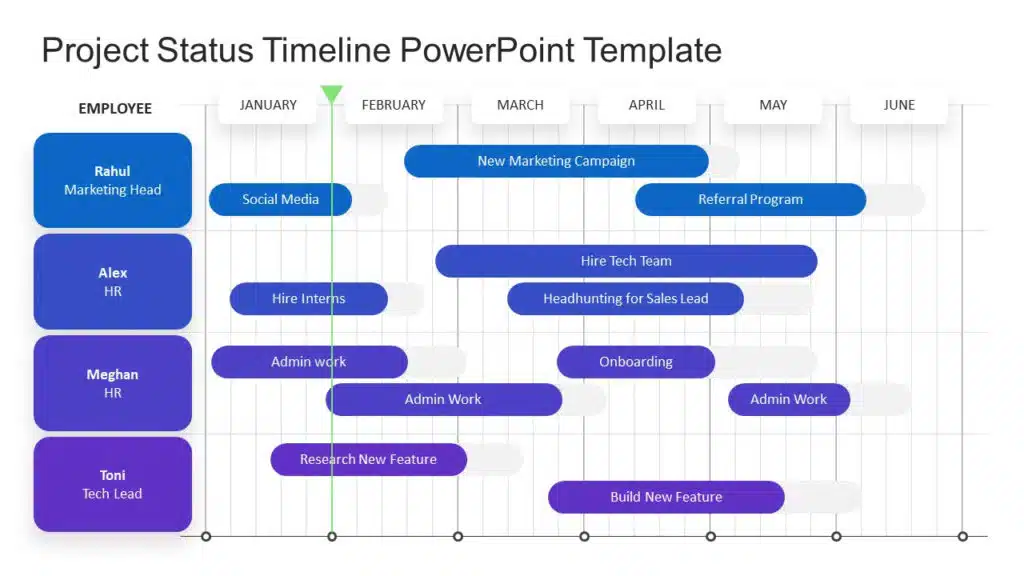 Project Status Timeline PowerPoint Template

EMPLOYEE

JANUARY
FEBRUARY
MARCH
APRIL
MAY
JUNE

Rahul
Marketing Head

New Marketing Campaign
Social Media
Referral Program

Alex
HR

Hire Tech Team
Hire Interns
Headhunting for Sales Lead

Meghan
HR

Admin work
Onboarding
Admin Work
Admin Work

Toni
Tech Lead

Research New Feature
Build New Feature